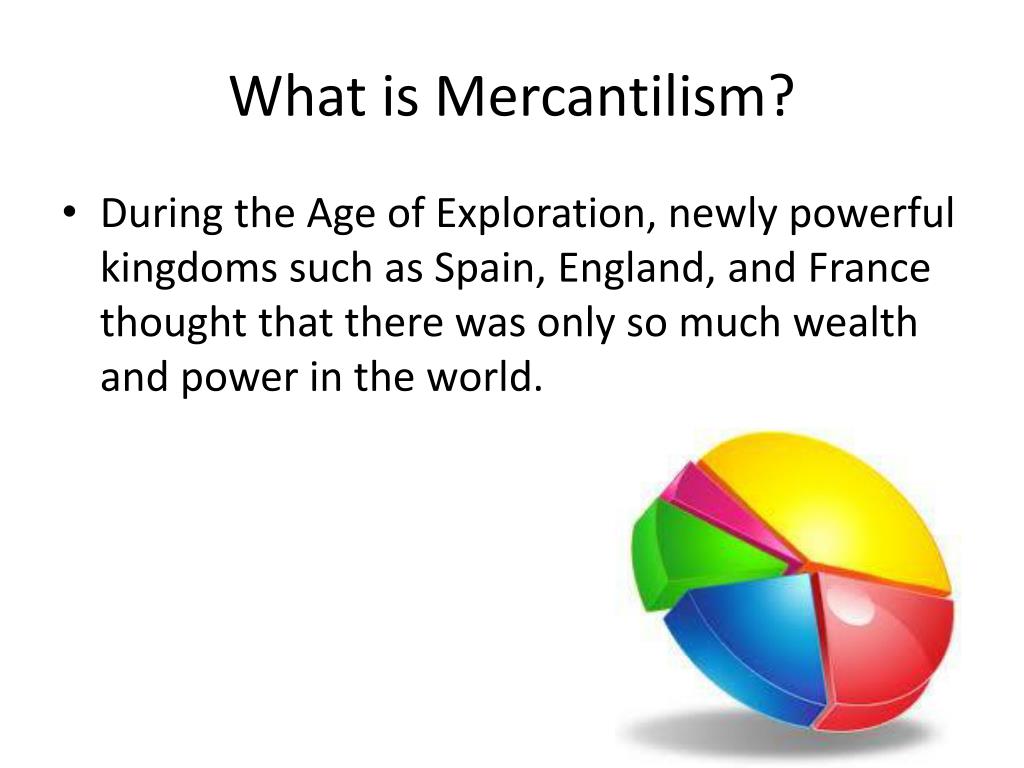 What is Mercantilism?

• During the Age of Exploration, newly powerful kingdoms such as Spain, England, and France thought that there was only so much wealth and power in the world.